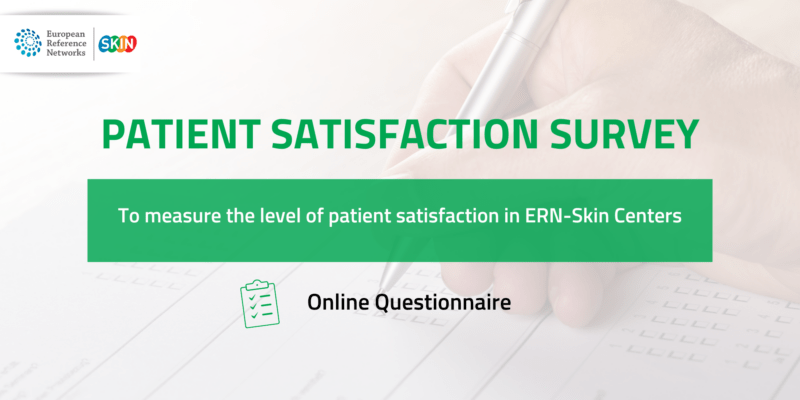 European Reference Networks

SKIN

PATIENT SATISFACTION SURVEY

To measure the level of patient satisfaction in ERN-Skin Centers

Online Questionnaire